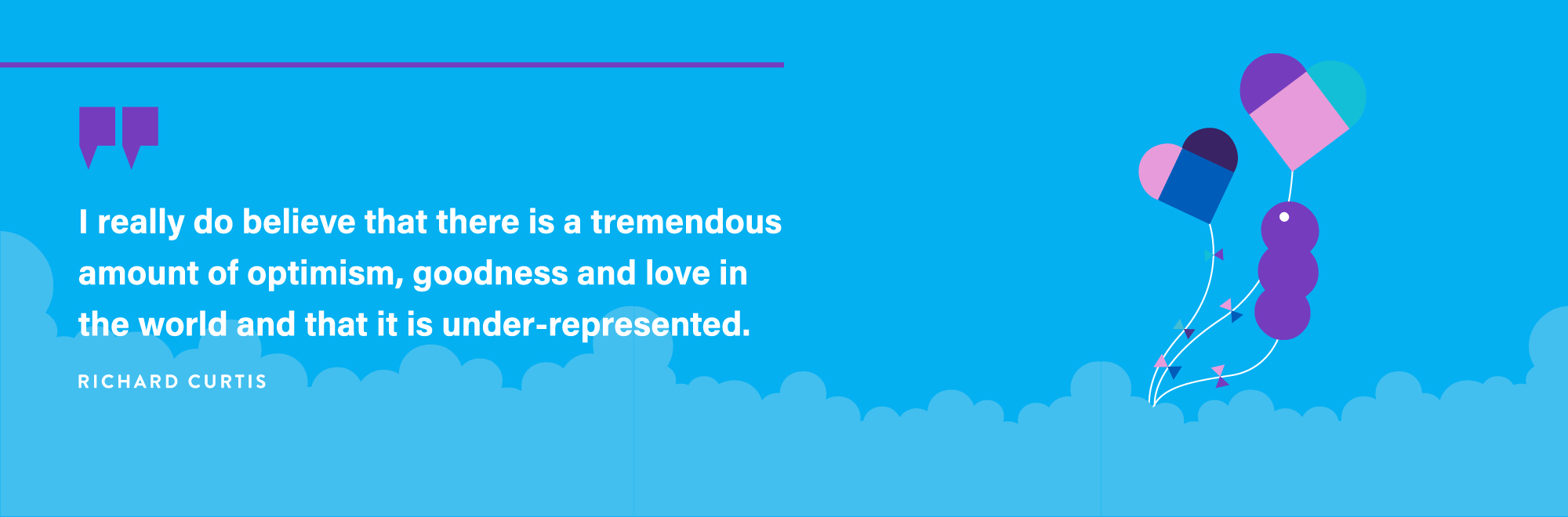 I really do believe that there is a tremendous amount of optimism, goodness and love in the world and that it is under-represented.

RICHARD CURTIS